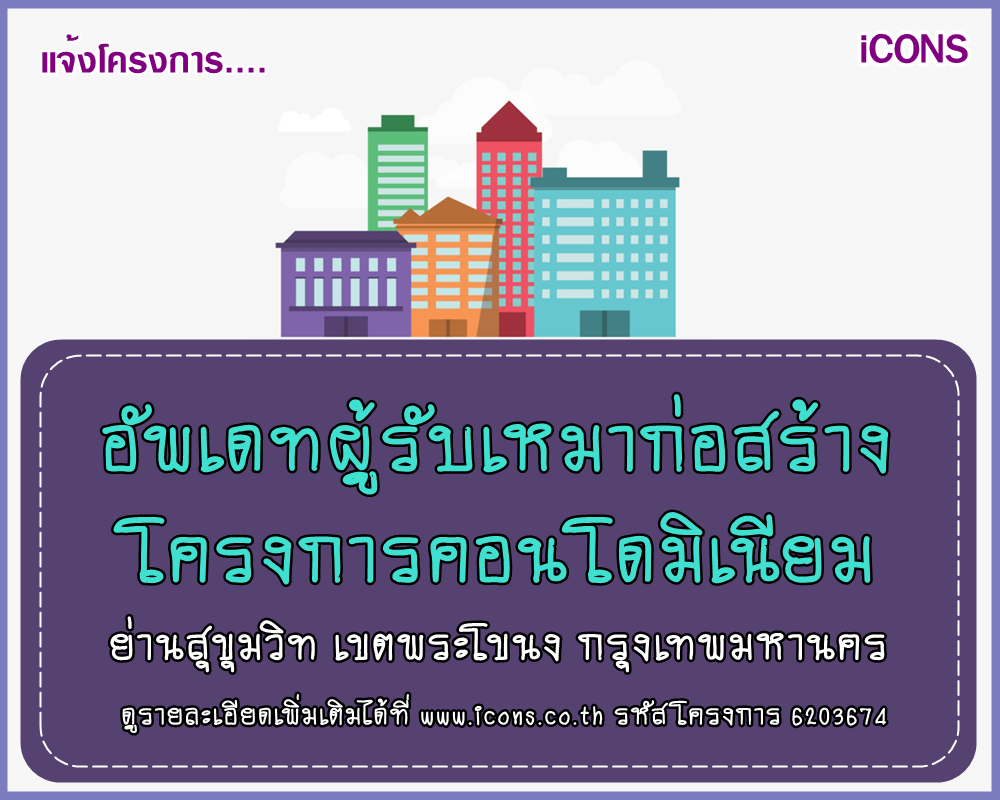 แจ้งโครงการ....

iCONS

อัพเดทผู้รับเหมาก่อสร้าง
โครงการคอนโดมิเนียม

ย่านสุขุมวิท เขตพระโขนง กรุงเทพมหานคร

ดูรายละเอียดเพิ่มเติมได้ที่ www.icons.co.th รหัสโครงการ 6203674